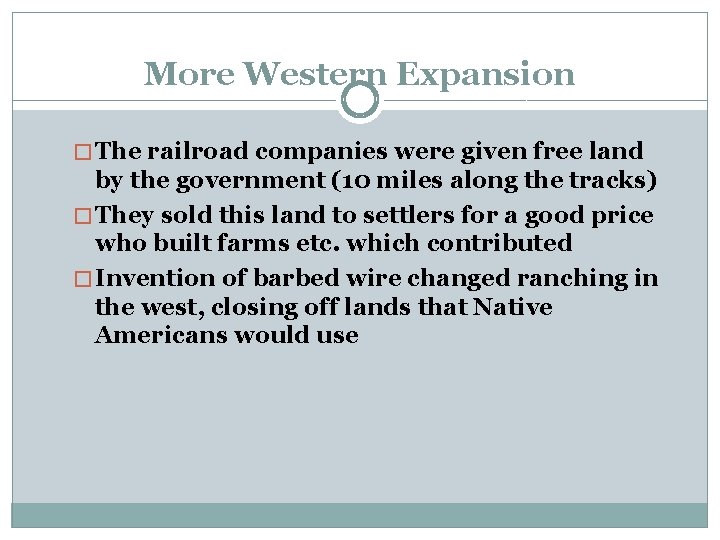 More Western Expansion

□ The railroad companies were given free land by the government (10 miles along the tracks)

□ They sold this land to settlers for a good price who built farms etc. which contributed

□ Invention of barbed wire changed ranching in the west, closing off lands that Native Americans would use